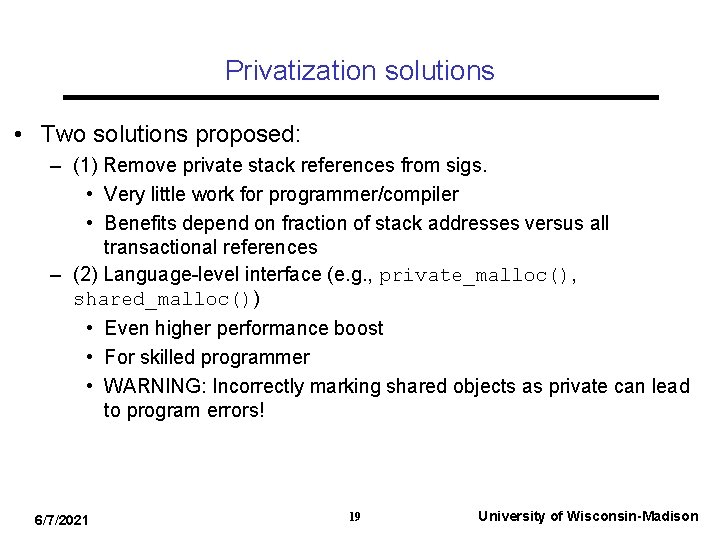 Privatization solutions

• Two solutions proposed:
– (1) Remove private stack references from sigs.
• Very little work for programmer/compiler
• Benefits depend on fraction of stack addresses versus all transactional references
– (2) Language-level interface (e.g., private_malloc(), shared_malloc())
• Even higher performance boost
• For skilled programmer
• WARNING: Incorrectly marking shared objects as private can lead to program errors!

6/7/2021 19 University of Wisconsin-Madison